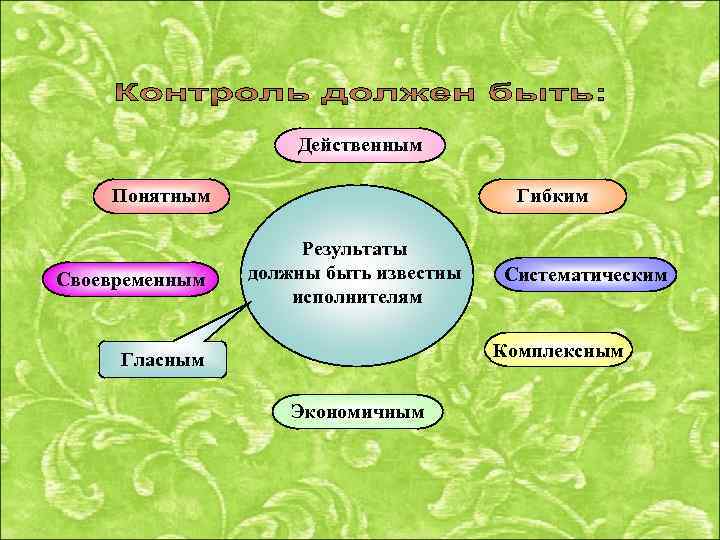 Контроль должен быть:

Действенным

Понятным

Гибким

Результаты должны быть известны исполнителям

Своевременным

Систематическим

Гласным

Комплексным

Экономичным